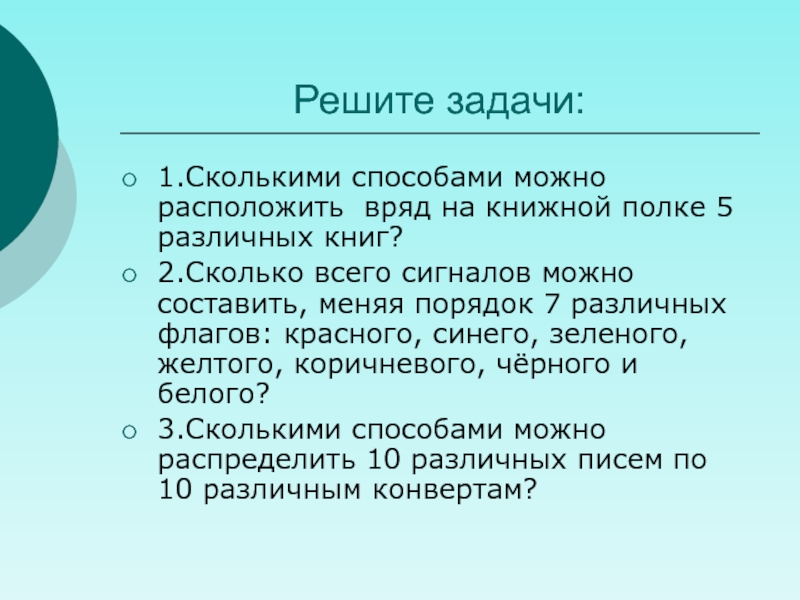 Решите задачи:

1.Сколькими способами можно расположить вряд на книжной полке 5 различных книг?

2.Сколько всего сигналов можно составить, меняя порядок 7 различных флагов: красного, синего, зеленого, желтого, коричневого, чёрного и белого?

3.Сколькими способами можно распределить 10 различных писем по 10 различным конвертам?